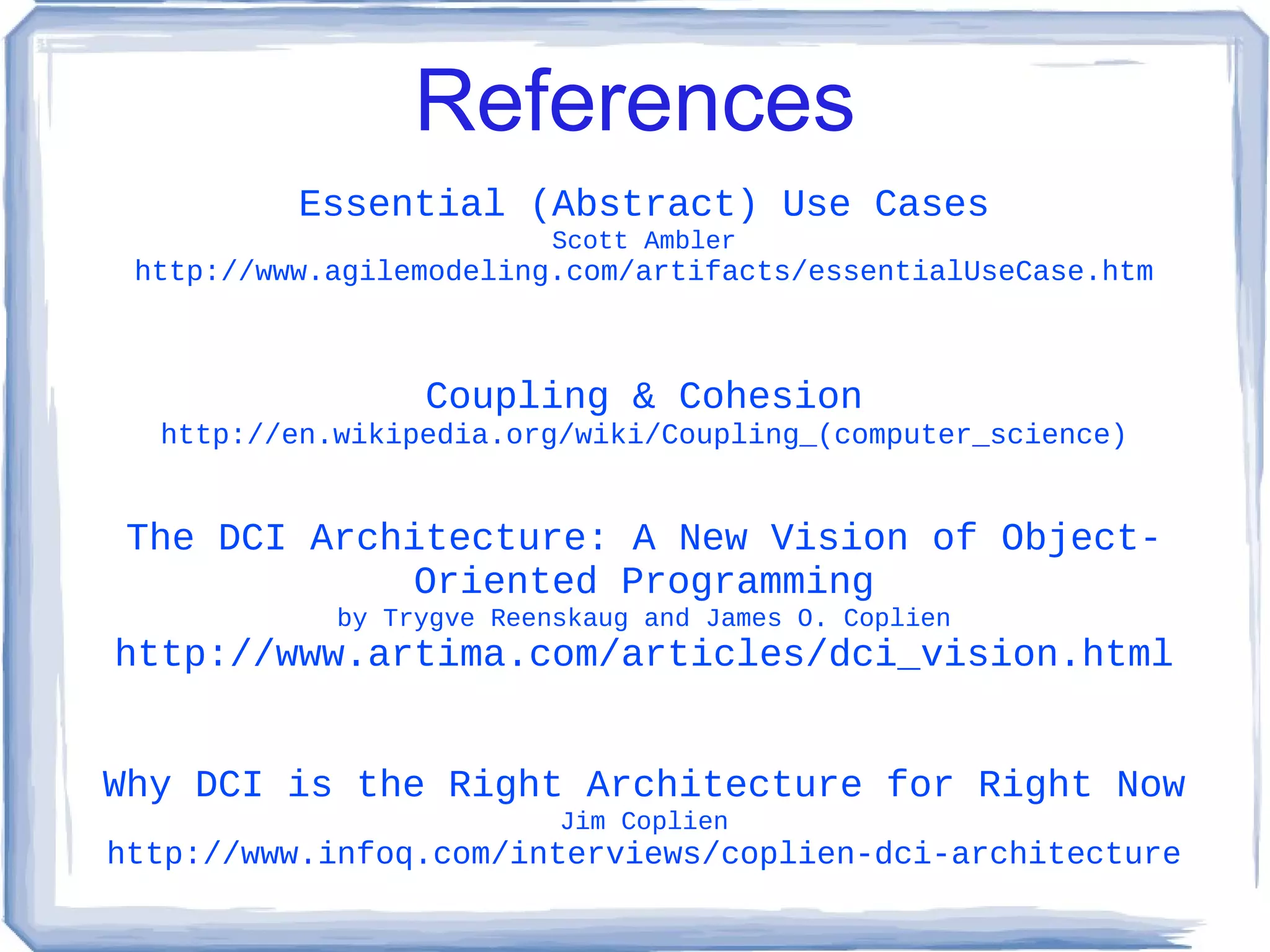 References

Essential (Abstract) Use Cases
Scott Ambler
http://www.agilemodeling.com/artifacts/essentialUseCase.htm

Coupling & Cohesion
http://en.wikipedia.org/wiki/Coupling_(computer_science)

The DCI Architecture: A New Vision of Object-Oriented Programming
by Trygve Reenskaug and James O. Coplien
http://www.artima.com/articles/dci_vision.html

Why DCI is the Right Architecture for Right Now
Jim Coplien
http://www.infoq.com/interviews/coplien-dci-architecture